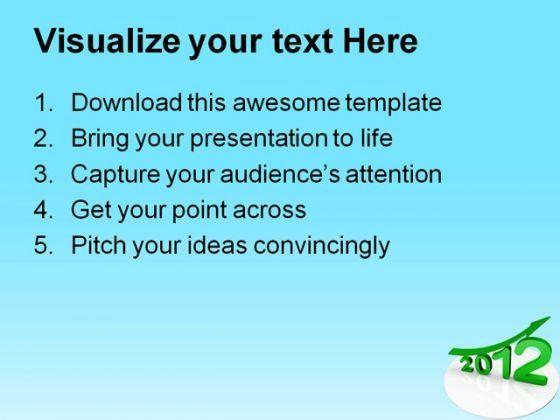 Visualize your text Here

1. Download this awesome template
2. Bring your presentation to life
3. Capture your audience's attention
4. Get your point across
5. Pitch your ideas convincingly

2012